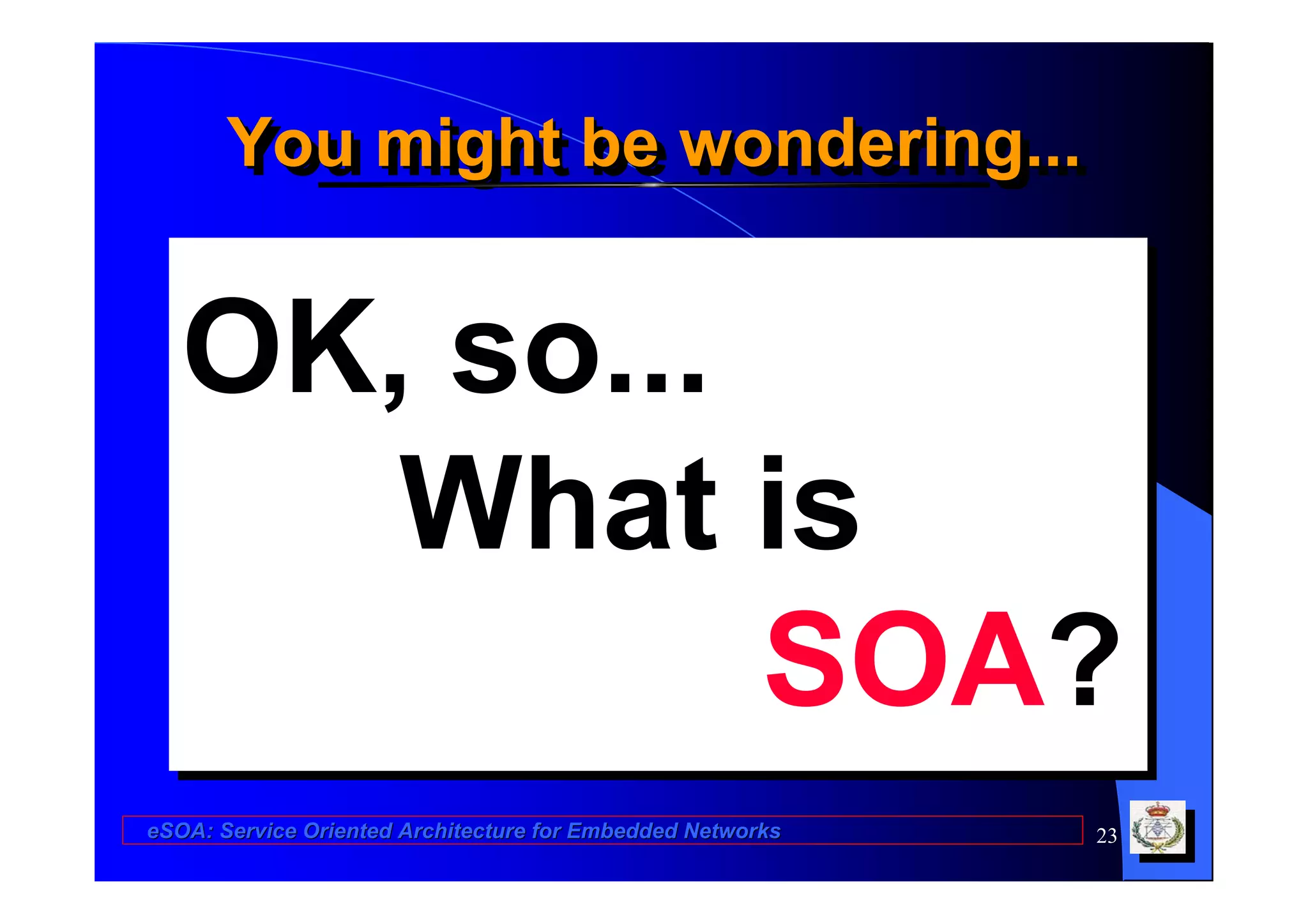 You might be wondering...

OK, so...
What is
SOA?

eSOA: Service Oriented Architecture for Embedded Networks

23